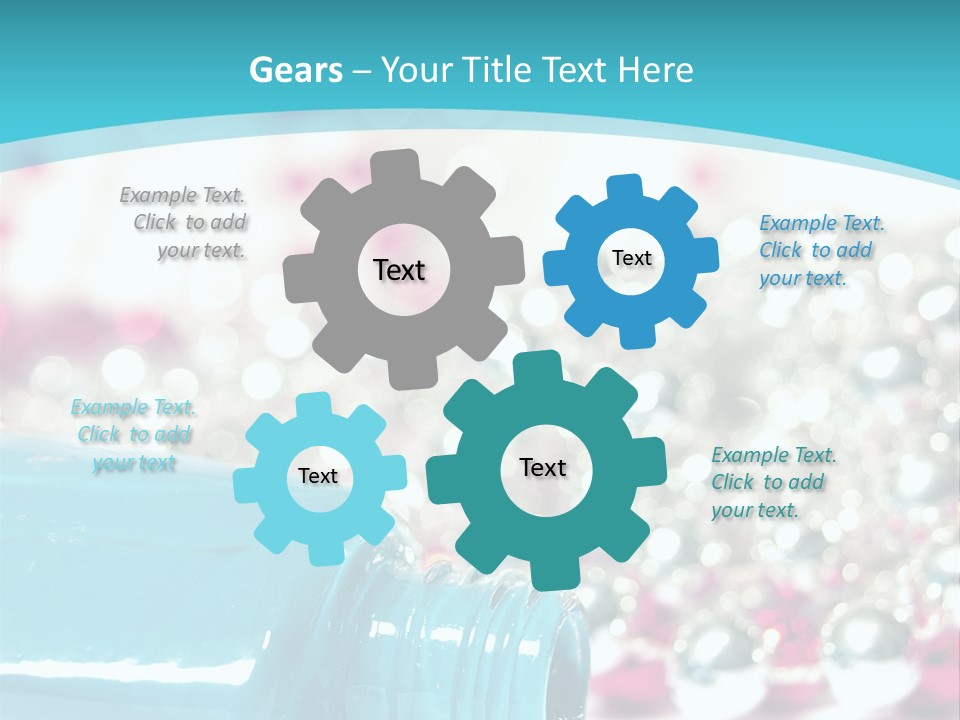 Gears – Your Title Text Here

Example Text. Click to add your text.

Text

Text

Example Text. Click to add your text.

Example Text. Click to add your text

Text

Text

Example Text. Click to add your text.